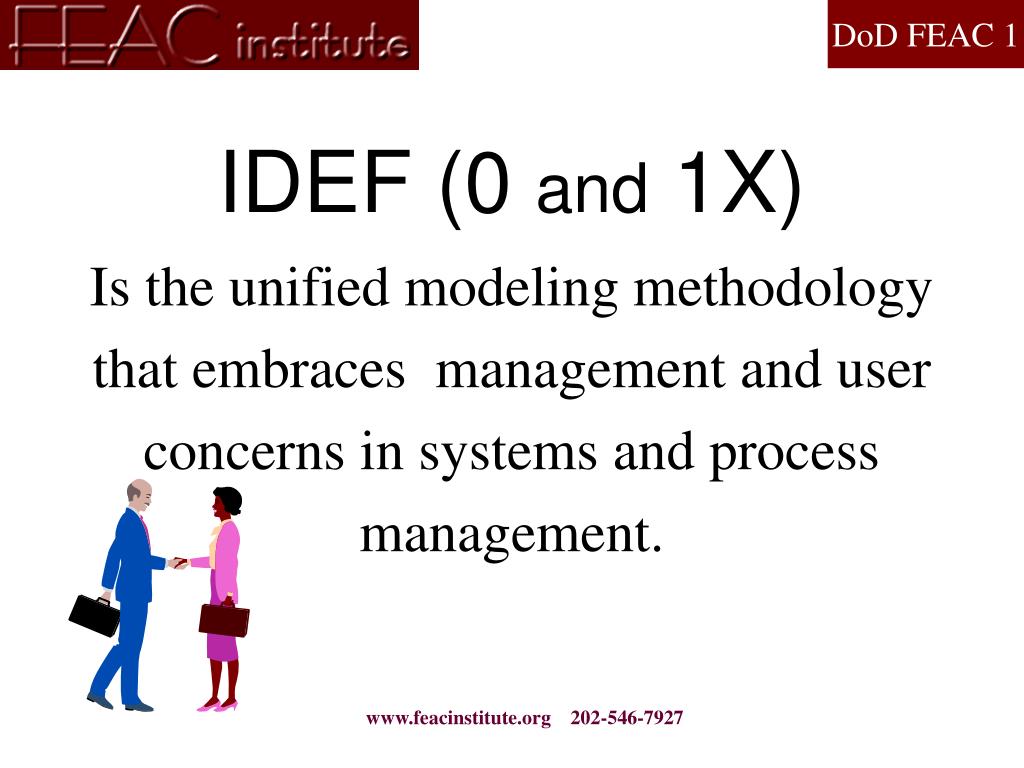 FEAC institute

DoD FEAC 1

IDEF (0 and 1X)

Is the unified modeling methodology that embraces  management and user concerns in systems and process management.

www.feacinstitute.org 202-546-7927